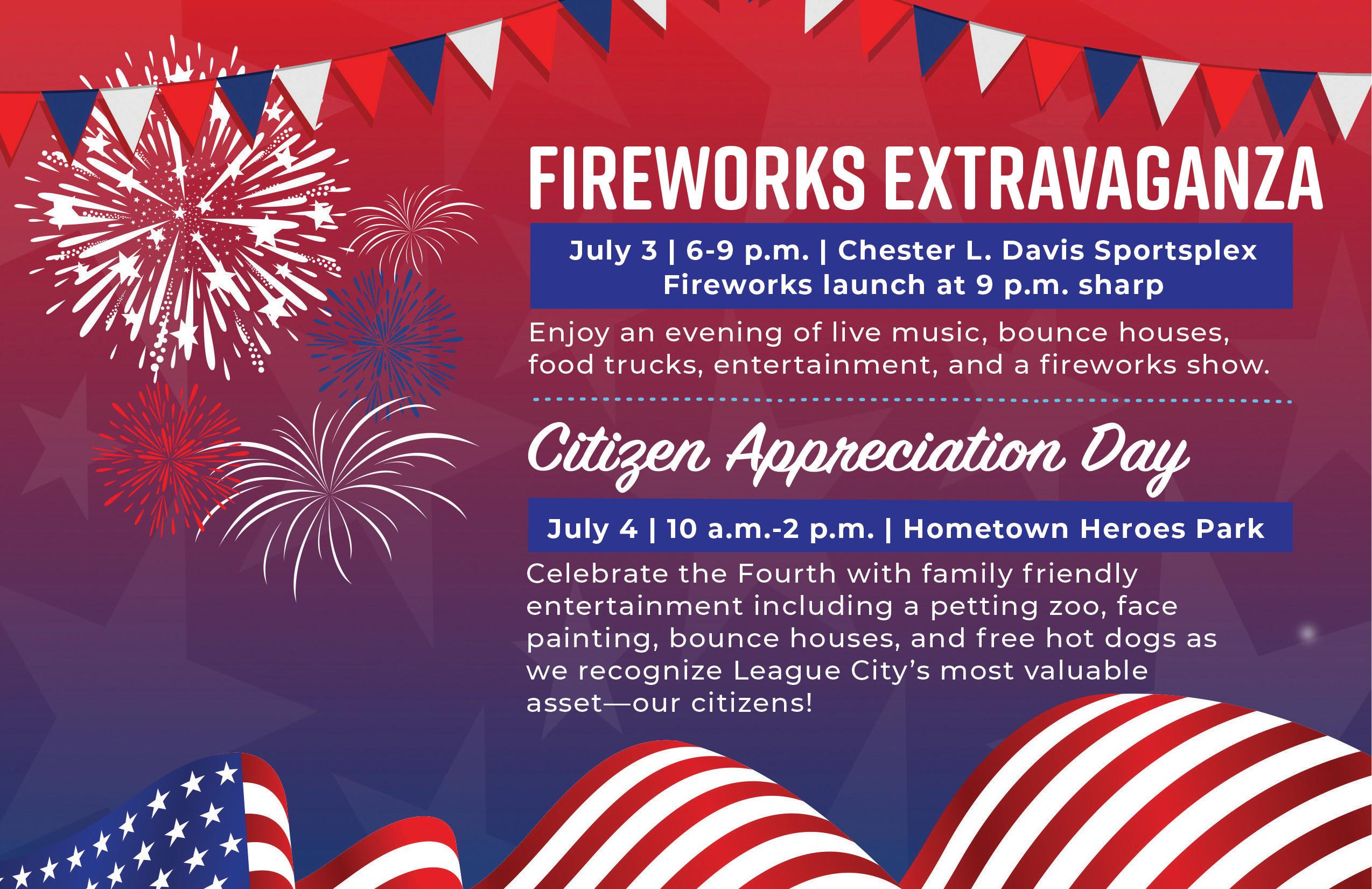 FIREWORKS EXTRAVAGANZA

July 3 | 6-9 p.m. | Chester L. Davis Sportsplex
Fireworks launch at 9 p.m. sharp

Enjoy an evening of live music, bounce houses, food trucks, entertainment, and a fireworks show.

Citizen Appreciation Day

July 4 | 10 a.m.-2 p.m. | Hometown Heroes Park

Celebrate the Fourth with family friendly entertainment including a petting zoo, face painting, bounce houses, and free hot dogs as we recognize League City's most valuable asset—our citizens!